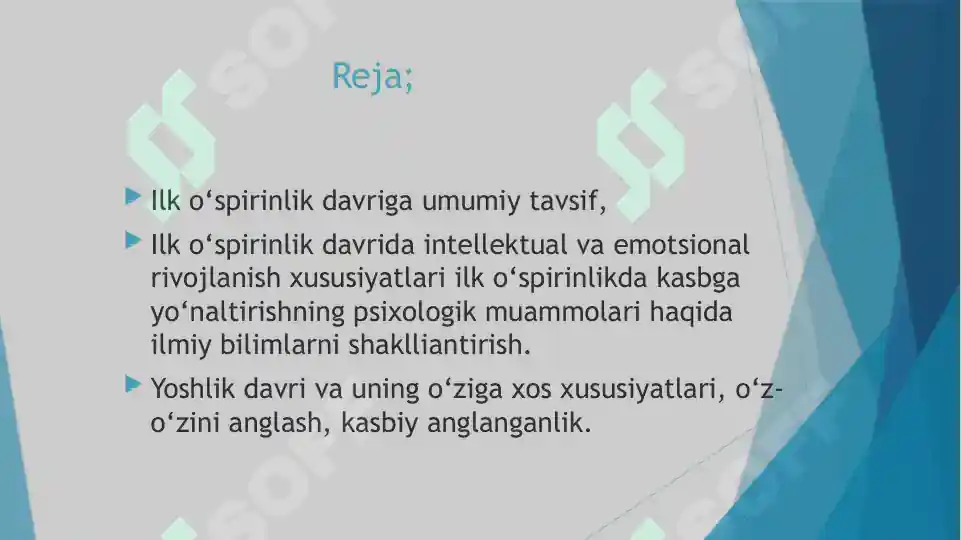 Reja;

Ilk o‘spirinlik davriga umumiy tavsif,

Ilk o‘spirinlik davrida intellektual va emotsional rivojlanish xususiyatlari ilk o‘spirinlikda kasbga yo‘naltirishning psixologik muammolari haqida ilmiy bilimlarni shaklliantirish.

Yoshlik davri va uning o‘ziga xos xususiyatlari, o‘z-o‘zini anglash, kasbiy anglanganlik.